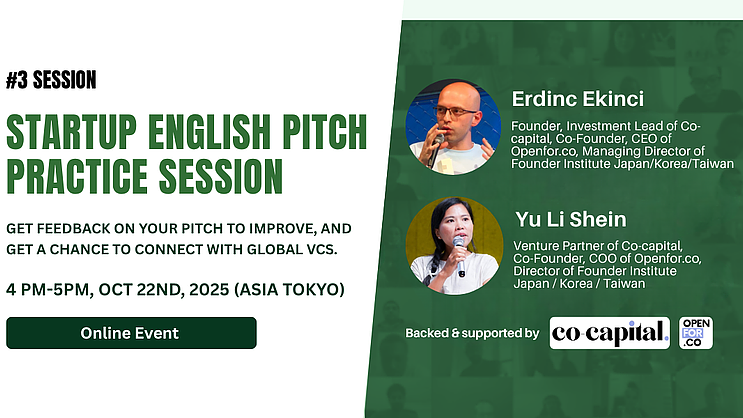 #3 SESSION

STARTUP ENGLISH PITCH PRACTICE SESSION

GET FEEDBACK ON YOUR PITCH TO IMPROVE, AND GET A CHANCE TO CONNECT WITH GLOBAL VCS.

4 PM-5PM, OCT 22ND, 2025 (ASIA TOKYO)

Online Event

Erdinc Ekinci

Founder, Investment Lead of Co-capital, Co-Founder, CEO of Openfor.co, Managing Director of Founder Institute Japan/Korea/Taiwan

Yu Li Shein

Venture Partner of Co-capital, Co-Founder, COO of Openfor.co, Director of Founder Institute Japan / Korea / Taiwan

Backed & supported by co-capital. OPEN FOR.CO